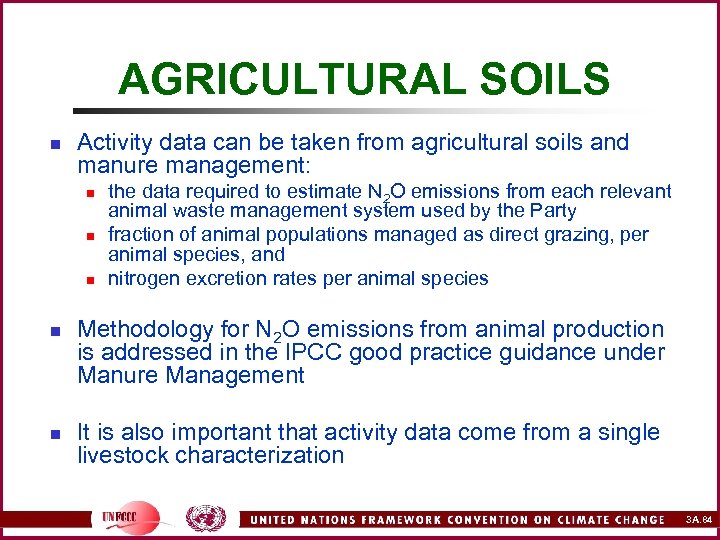 AGRICULTURAL SOILS

Activity data can be taken from agricultural soils and manure management:

the data required to estimate $N_2O$ emissions from each relevant animal waste management system used by the Party

fraction of animal populations managed as direct grazing, per animal species, and

nitrogen excretion rates per animal species

Methodology for $N_2O$ emissions from animal production is addressed in the IPCC good practice guidance under Manure Management

It is also important that activity data come from a single livestock characterization

UNFCCC

UNITED NATIONS FRAMEWORK CONVENTION ON CLIMATE CHANGE

3A.84